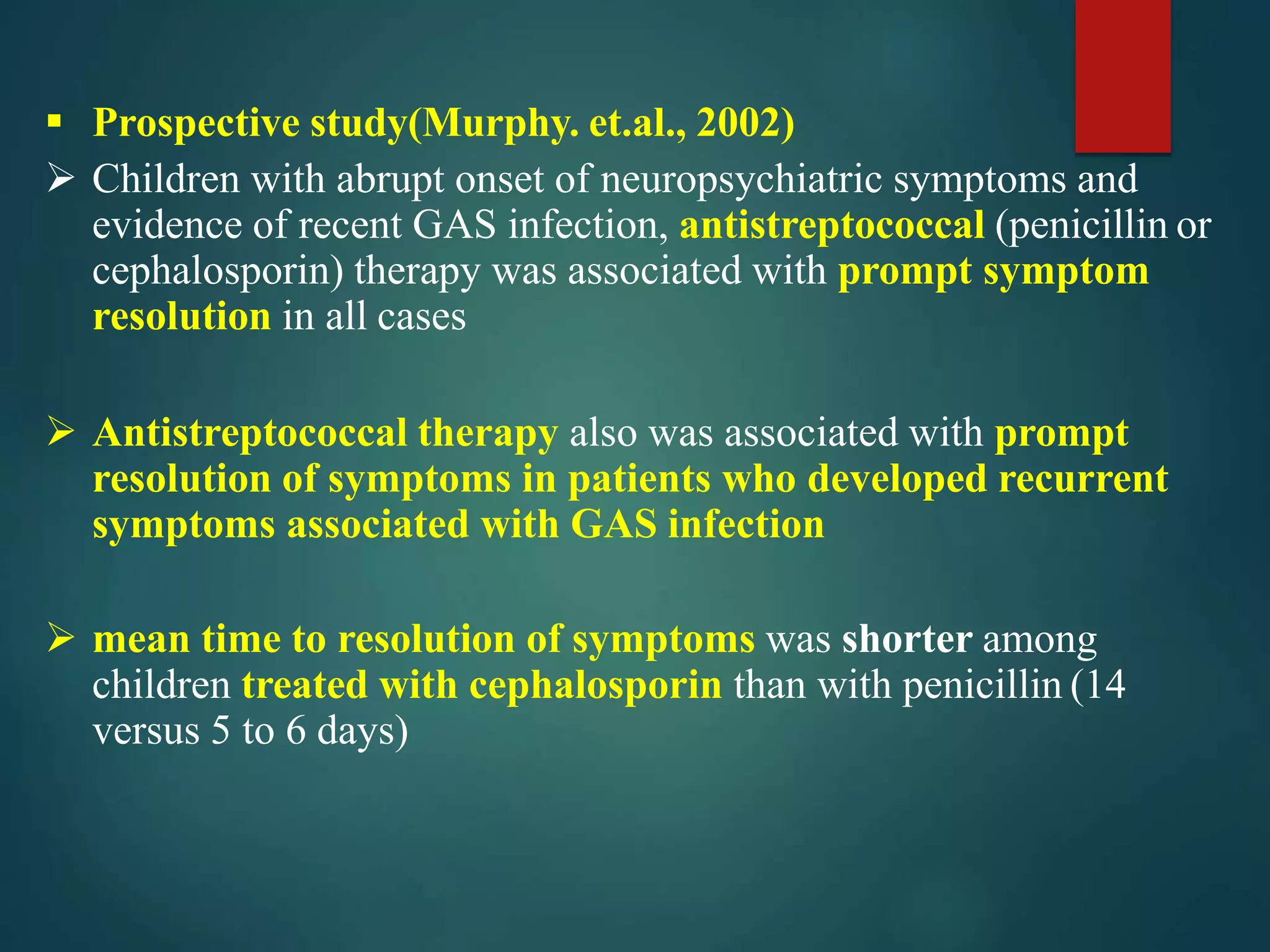 ▪ Prospective study(Murphy. et.al., 2002)

➢ Children with abrupt onset of neuropsychiatric symptoms and evidence of recent GAS infection, antistreptococcal (penicillin or cephalosporin) therapy was associated with prompt symptom resolution in all cases

➢ Antistreptococcal therapy also was associated with prompt resolution of symptoms in patients who developed recurrent symptoms associated with GAS infection

➢ mean time to resolution of symptoms was shorter among children treated with cephalosporin than with penicillin (14 versus 5 to 6 days)